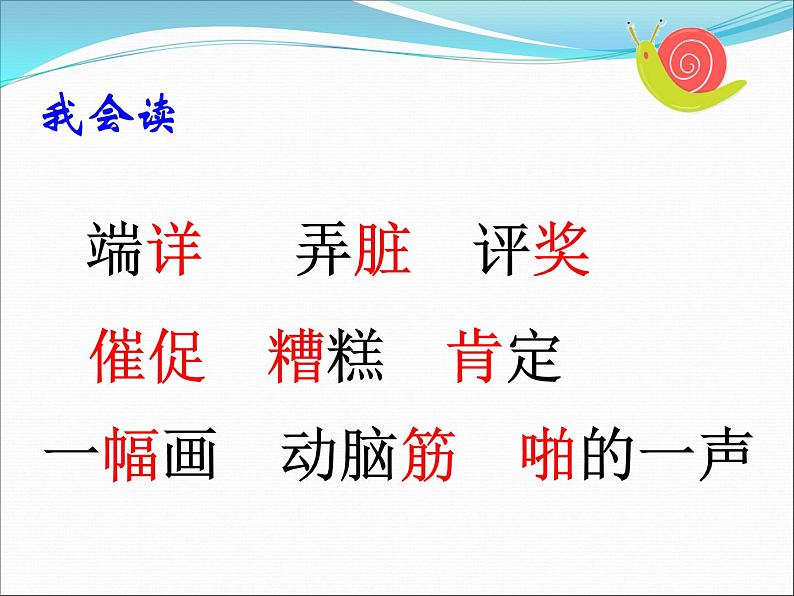 我会读

端详　弄脏　评奖

催促　糟糕　肯定

一幅画　动脑筋　啪的一声